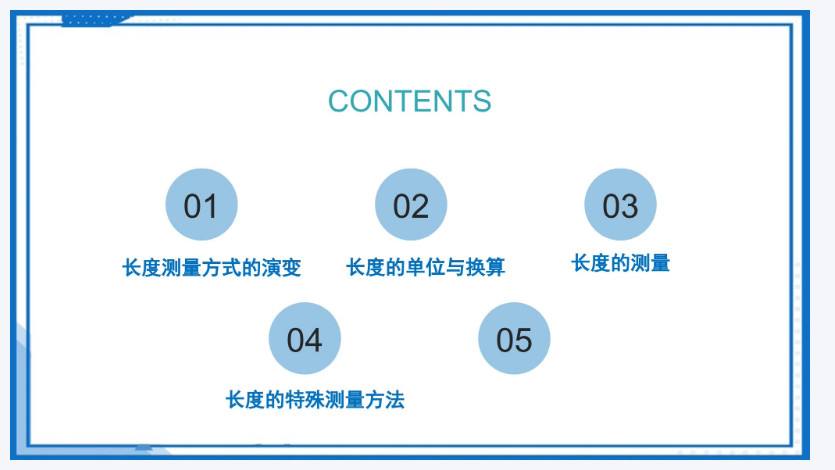 CONTENTS

01
长度测量方式的演变

02
长度的单位与换算

03
长度的测量

04
长度的特殊测量方法

05